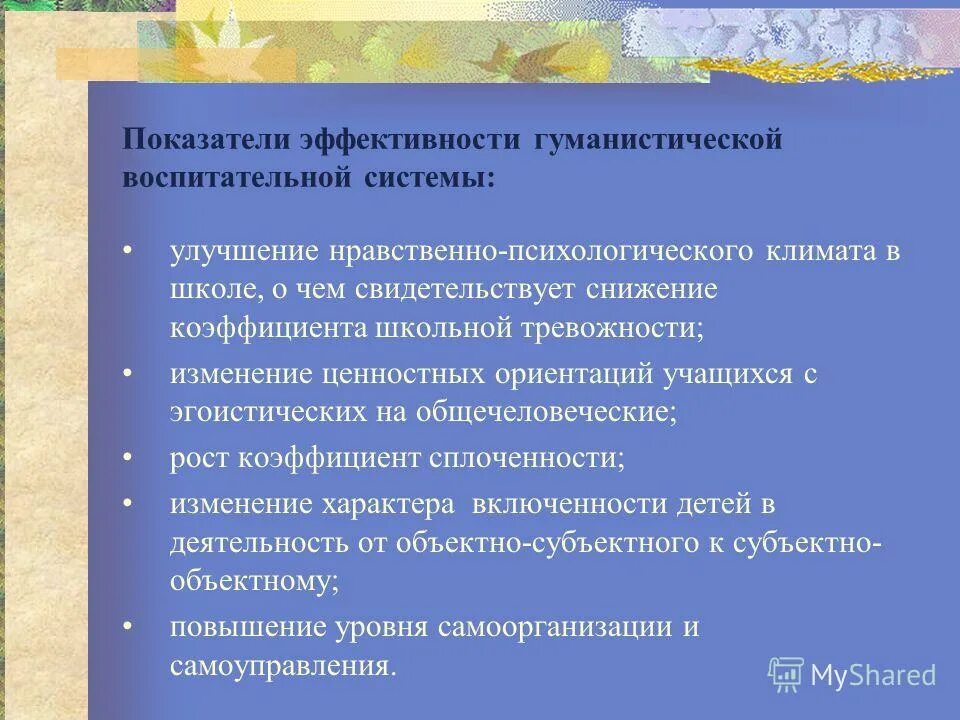 Показатели эффективности гуманистической воспитательной системы:

• улучшение нравственно-психологического климата в школе, о чем свидетельствует снижение коэффициента школьной тревожности;

• изменение ценностных ориентаций учащихся с эгоистических на общечеловеческие;

• рост коэффициент сплоченности;

• изменение характера включенности детей в деятельность от объектно-субъектного к субъектно-объектному;

• повышение уровня самоорганизации и самоуправления.

MyShared